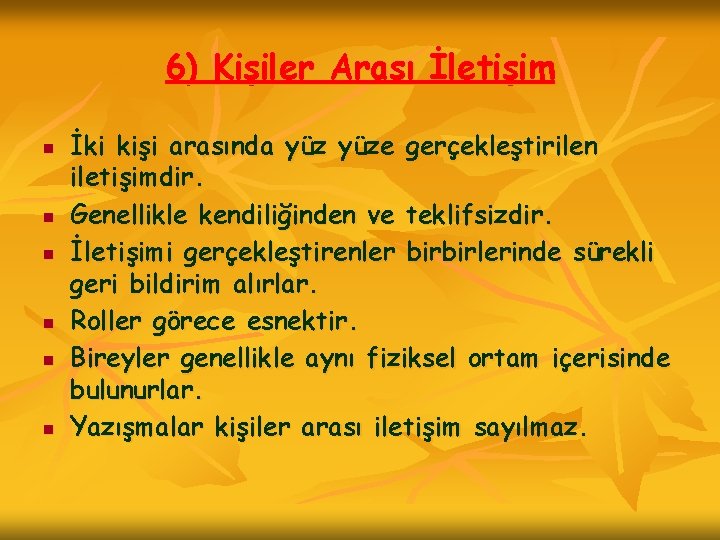 6) Kişiler Arası İletişim

- İki kişi arasında yüz yüze gerçekleştirilen iletişimdir.
- Genellikle kendiliğinden ve teklifsizdir.
- İletişimi gerçekleştirenler birbirlerinde sürekli geri bildirim alırlar.
- Roller görece esnektir.
- Bireyler genellikle aynı fiziksel ortam içerisinde bulunurlar.
- Yazışmalar kişiler arası iletişim sayılmaz.